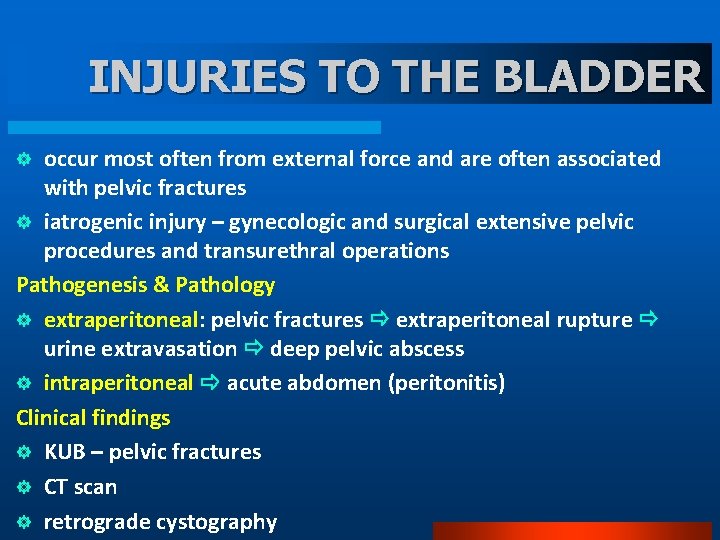 INJURIES TO THE BLADDER

occur most often from external force and are often associated with pelvic fractures

iatrogenic injury – gynecologic and surgical extensive pelvic procedures and transurethral operations

Pathogenesis & Pathology

extraperitoneal: pelvic fractures ⇨ extraperitoneal rupture ⇨ urine extravasation ⇨ deep pelvic abscess

intraperitoneal ⇨ acute abdomen (peritonitis)

Clinical findings

KUB – pelvic fractures

CT scan

retrograde cystography